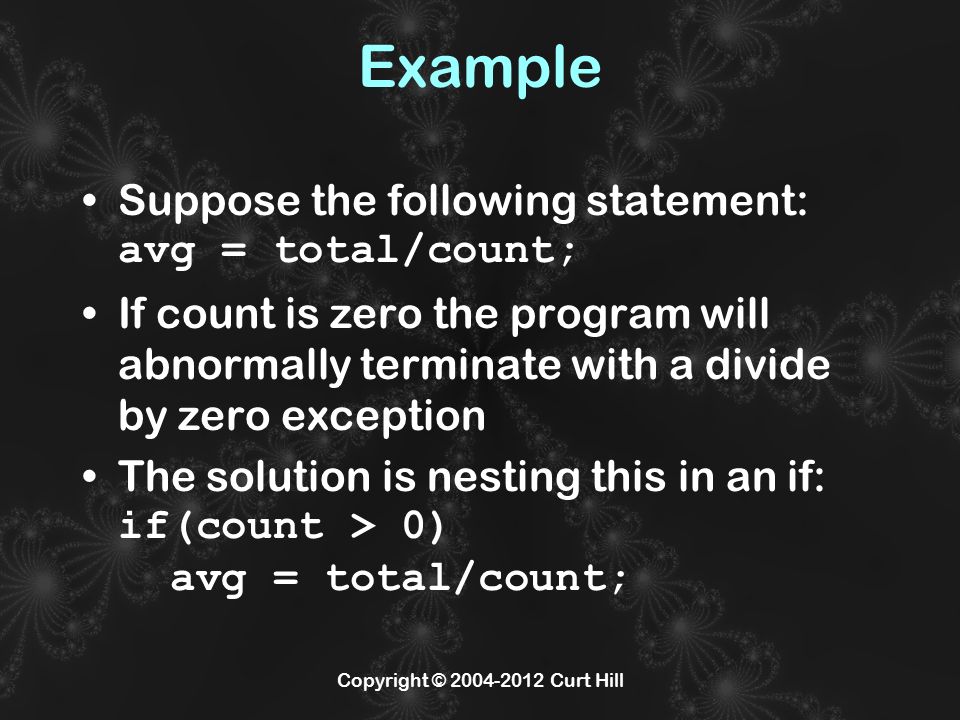 Example

• Suppose the following statement:
avg = total/count;

• If count is zero the program will abnormally terminate with a divide by zero exception

• The solution is nesting this in an if:
if(count > 0)
   avg = total/count;

Copyright © 2004-2012 Curt Hill